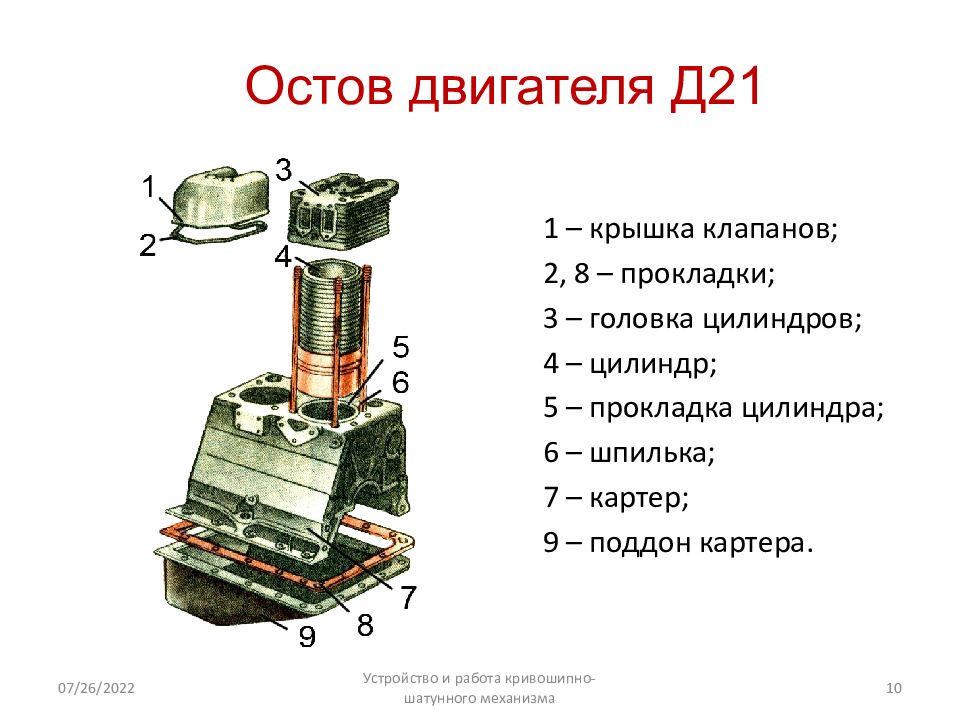 Остов двигателя Д21

1
2
3
4
5
6
7
8
9

1 – крышка клапанов;

2, 8 – прокладки;

3 – головка цилиндров;

4 – цилиндр;

5 – прокладка цилиндра;

6 – шпилька;

7 – картер;

9 – поддон картера.

07/26/2022

Устройство и работа кривошипно-шатунного механизма

10